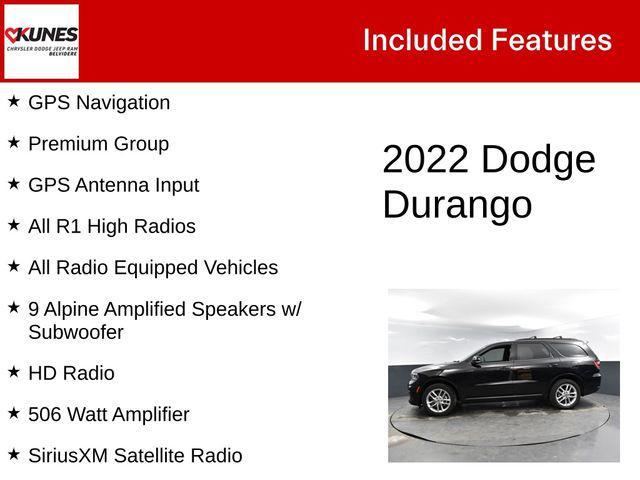 KUNES
CHRYSLER DODGE JEEP RAM
BELVIDERE

Included Features

★ GPS Navigation

★ Premium Group

★ GPS Antenna Input

★ All R1 High Radios

★ All Radio Equipped Vehicles

★ 9 Alpine Amplified Speakers w/ Subwoofer

★ HD Radio

★ 506 Watt Amplifier

★ SiriusXM Satellite Radio

2022 Dodge Durango